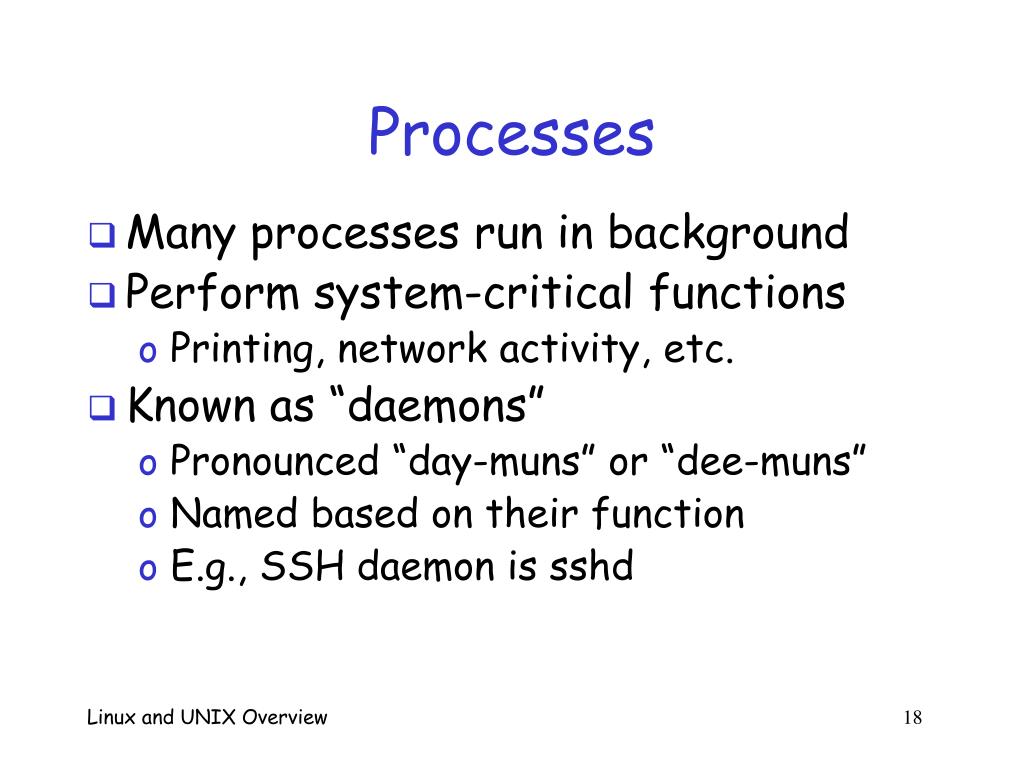 Processes

❑ Many processes run in background
❑ Perform system-critical functions
o Printing, network activity, etc.
❑ Known as “daemons”
o Pronounced “day-muns” or “dee-muns”
o Named based on their function
o E.g., SSH daemon is sshd

Linux and UNIX Overview

18